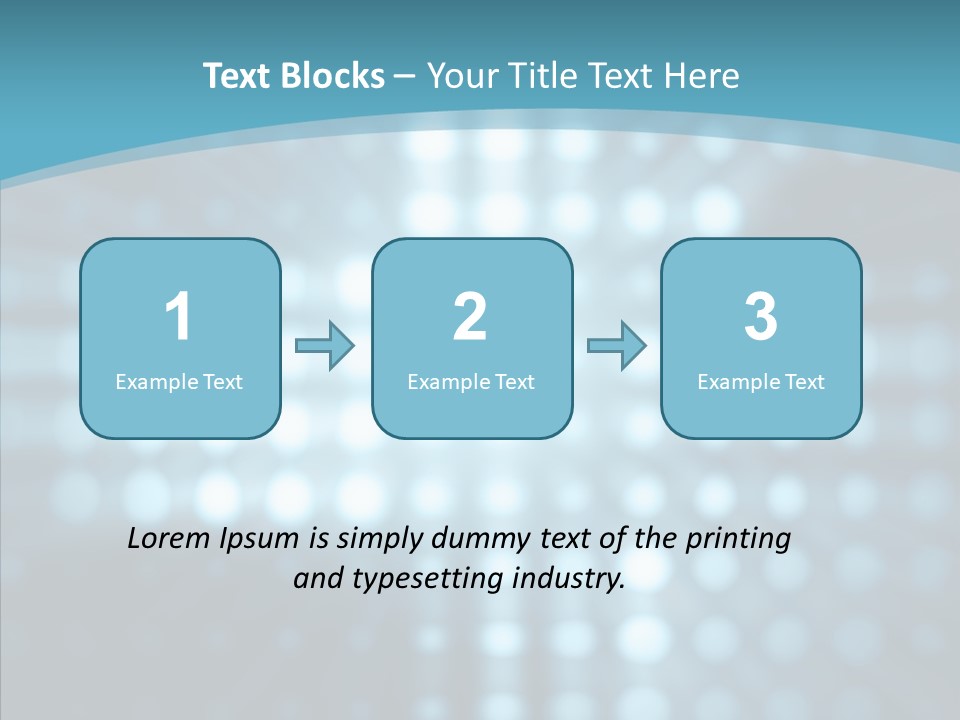 Text Blocks – Your Title Text Here

1
Example Text

2
Example Text

3
Example Text

Lorem Ipsum is simply dummy text of the printing and typesetting industry.